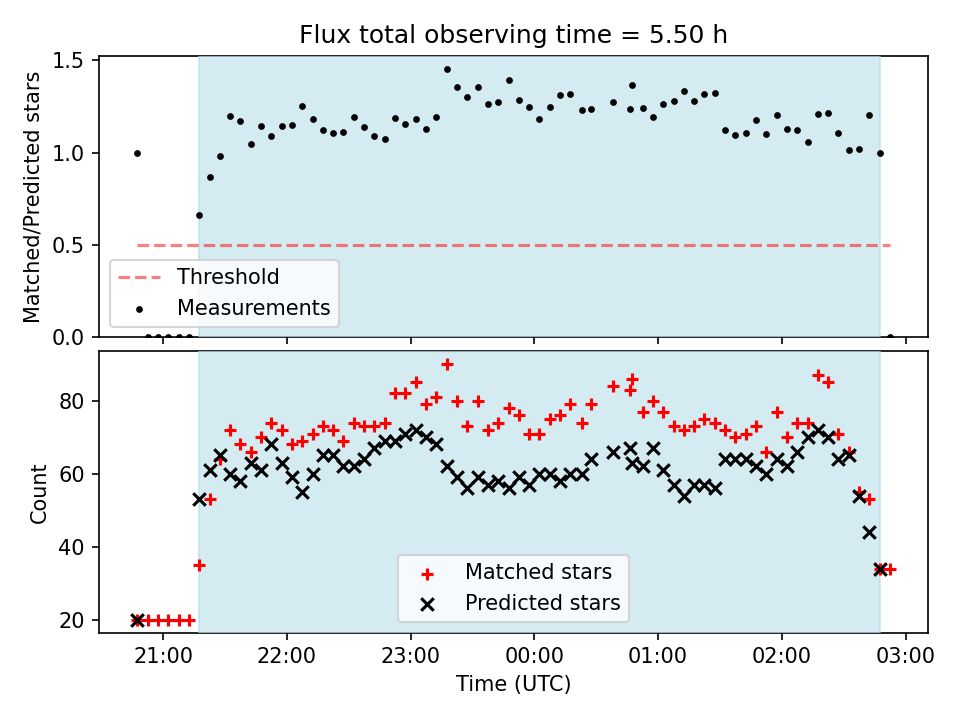 Flux total observing time = 5.50 h

Matched/Predicted stars

1.5
1.0
0.5
0.0

Threshold
Measurements

Count

80
60
40
20

Matched stars
Predicted stars

21:00
22:00
23:00
00:00
01:00
02:00
03:00

Time (UTC)